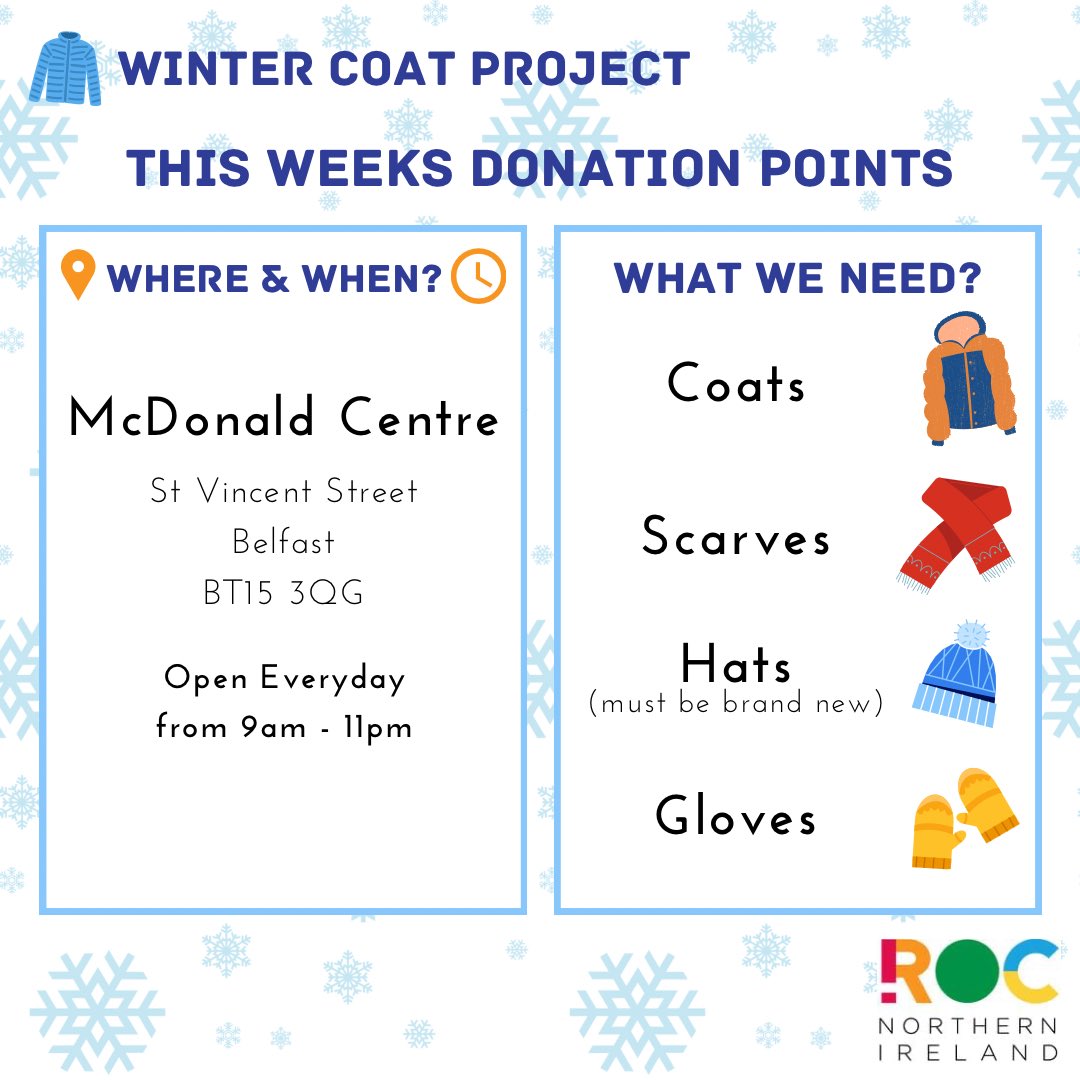 WINTER COAT PROJECT

THIS WEEKS DONATION POINTS

WHERE & WHEN?

McDonald Centre

St Vincent Street
Belfast
BT15 3QG

Open Everyday
from 9am - 11pm

WHAT WE NEED?

Coats

Scarves

Hats
(must be brand new)

Gloves

ROC
NORTHERN
IRELAND